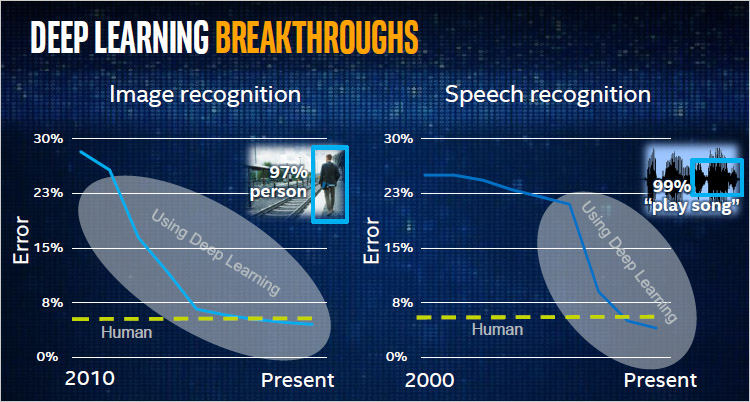 DEEP LEARNING BREAKTHROUGHS

Image recognition

30%
23%
15%
8%
0%

Error

97% person

Using Deep Learning

Human

2010 Present

Speech recognition

30%
23%
15%
8%
0%

Error

99% "play song"

Using Deep Learning

Human

2000 Present